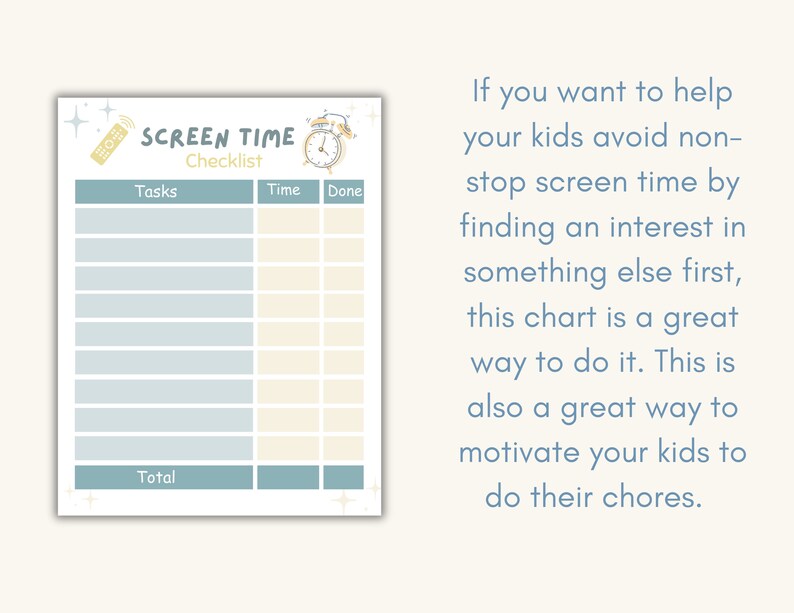 SCREEN TIME
Checklist

| Tasks | Time | Done |
|---|---|---|
| | | |
| | | |
| | | |
| | | |
| | | |
| | | |
| | | |
| | | |
| | | |
| Total | | |

If you want to help your kids avoid non-stop screen time by finding an interest in something else first, this chart is a great way to do it. This is also a great way to motivate your kids to do their chores.